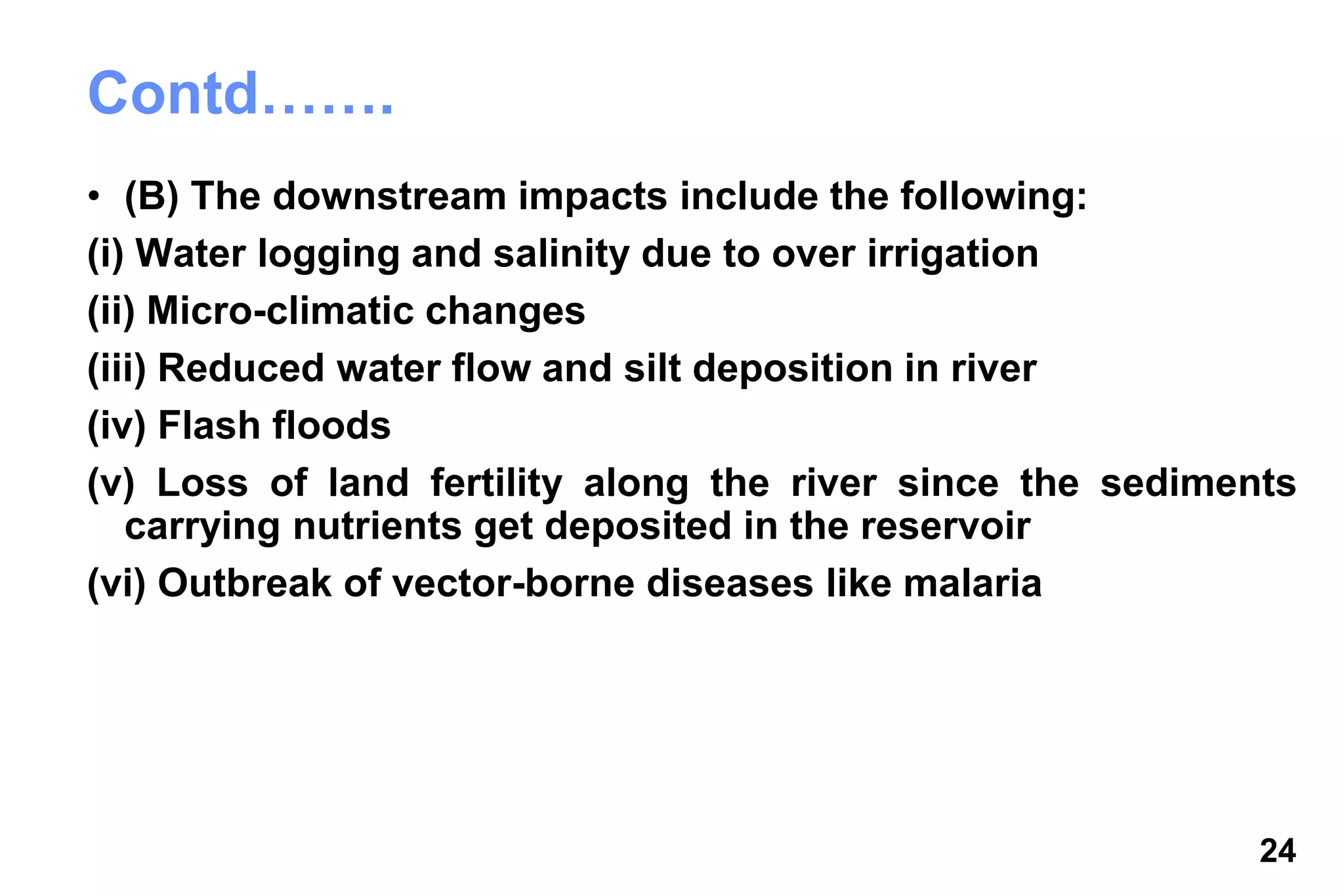 Contd…….

• (B) The downstream impacts include the following:

(i) Water logging and salinity due to over irrigation

(ii) Micro-climatic changes

(iii) Reduced water flow and silt deposition in river

(iv) Flash floods

(v) Loss of land fertility along the river since the sediments carrying nutrients get deposited in the reservoir

(vi) Outbreak of vector-borne diseases like malaria

24